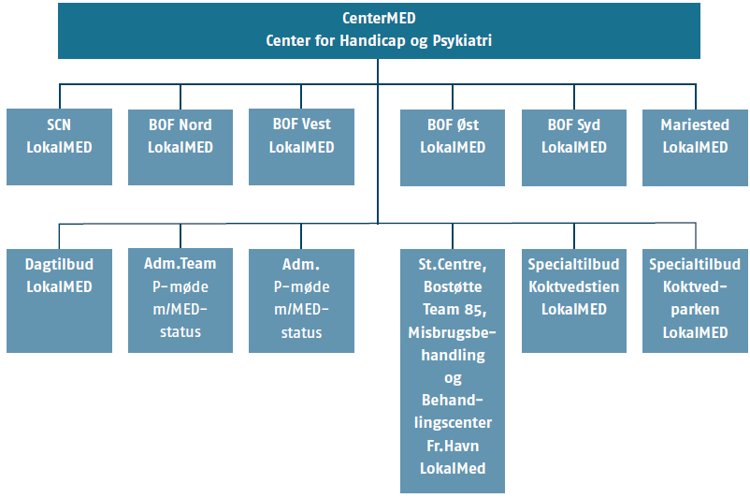 CenterMED
Center for Handicap og Psykiatri

SCN
LokalMED

BOF Nord
LokalMED

BOF Vest
LokalMED

BOF Øst
LokalMED

BOF Syd
LokalMED

Mariested
LokalMED

Dagtilbud
LokalMED

Adm.Team
P-møde
m/MED-status

Adm.
P-møde
m/MED-status

St.Centre,
Bostøtte
Team 85,
Misbrugsbehandling
og
Behandlingscenter
Fr.Havn
LokalMed

Specialtilbud
Koktvedstien
LokalMED

Specialtilbud
Koktvedparken
LokalMED